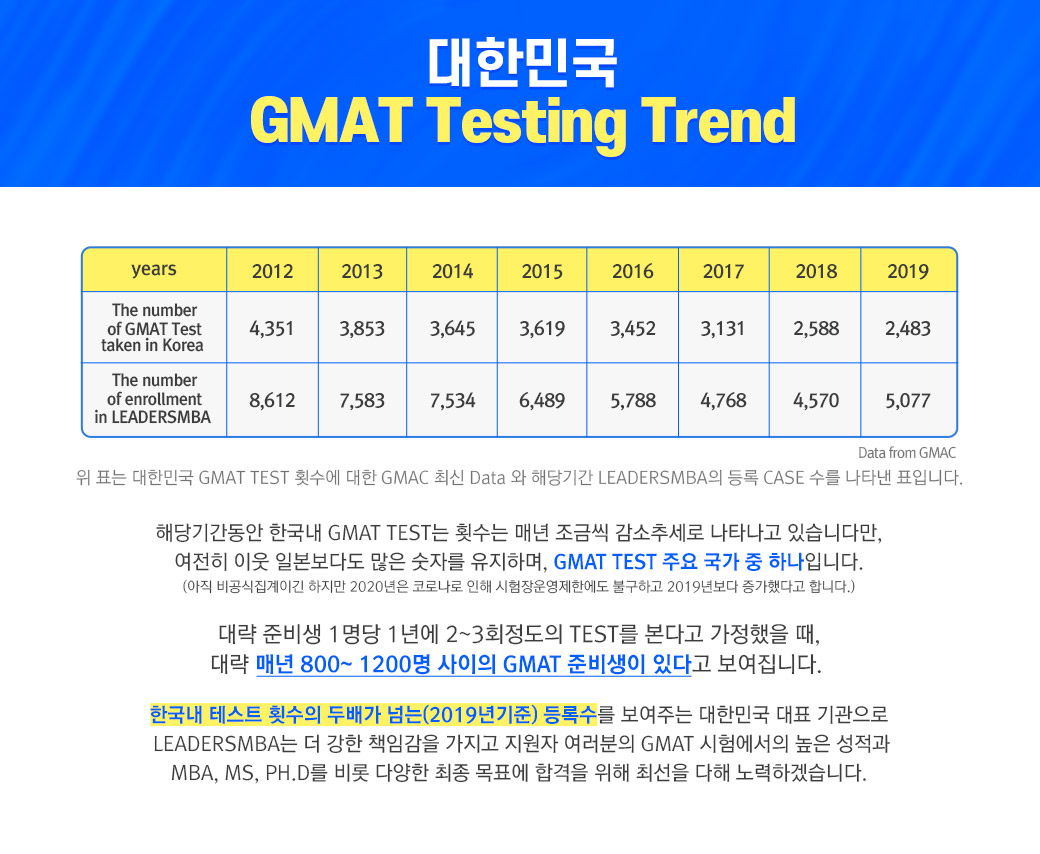 대한민국
GMAT Testing Trend

| years | 2012 | 2013 | 2014 | 2015 | 2016 | 2017 | 2018 | 2019 |
|---|---|---|---|---|---|---|---|---|
| The number of GMAT Test taken in Korea | 4,351 | 3,853 | 3,645 | 3,619 | 3,452 | 3,131 | 2,588 | 2,483 |
| The number of enrollment in LEADERSMBA | 8,612 | 7,583 | 7,534 | 6,489 | 5,788 | 4,768 | 4,570 | 5,077 |

Data from GMAC

위 표는 대한민국 GMAT TEST 횟수에 대한 GMAC 최신 Data 와 해당기간 LEADERSMBA의 등록 CASE 수를 나타낸 표입니다.

해당기간동안 한국내 GMAT TEST는 횟수는 매년 조금씩 감소추세로 나타나고 있습니다만, 여전히 이웃 일본보다도 많은 숫자를 유지하며, GMAT TEST 주요 국가 중 하나입니다.
(아직 비공식집계이긴 하지만 2020년은 코로나로 인해 시험장운영제한에도 불구하고 2019년보다 증가했다고 합니다.)

대략 준비생 1명당 1년에 2~3회정도의 TEST를 본다고 가정했을 때, 대략 매년 800~ 1200명 사이의 GMAT 준비생이 있다고 보여집니다.

한국내 테스트 횟수의 두배가 넘는(2019년기준) 등록수를 보여주는 대한민국 대표 기관으로 LEADERSMBA는 더 강한 책임감을 가지고 지원자 여러분의 GMAT 시험에서의 높은 성적과 MBA, MS, PH.D를 비롯 다양한 최종 목표에 합격을 위해 최선을 다해 노력하겠습니다.